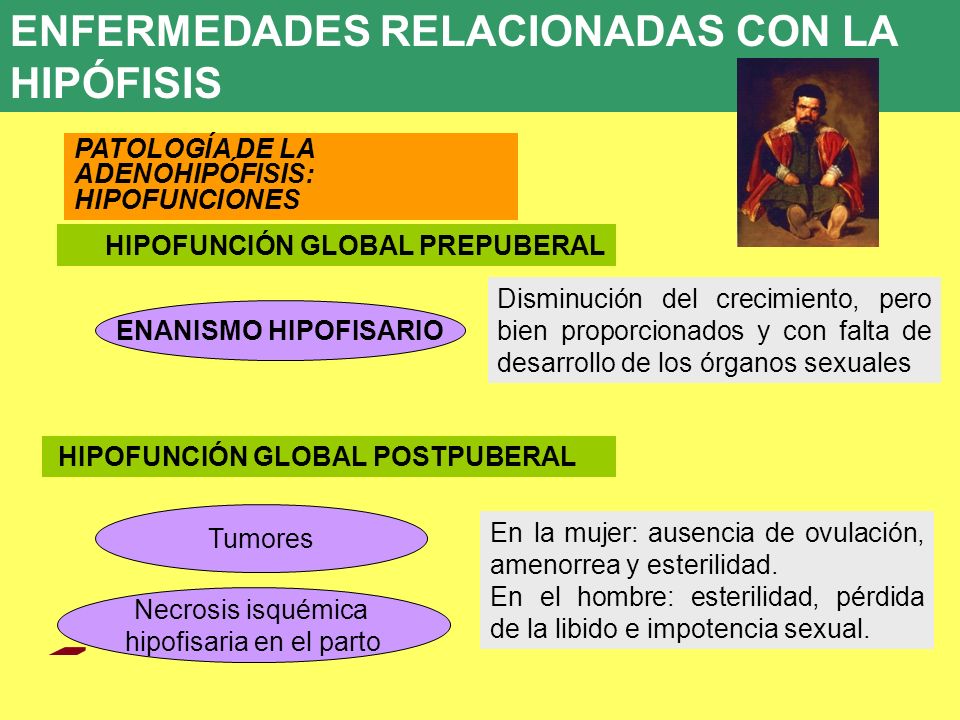 ENFERMEDADES RELACIONADAS CON LA HIPÓFISIS

PATOLOGÍA DE LA ADENOHIPÓFISIS: HIPOFUNCIONES

HIPOFUNCIÓN GLOBAL PREPUBERAL

ENANISMO HIPOFISARIO

Disminución del crecimiento, pero bien proporcionados y con falta de desarrollo de los órganos sexuales

HIPOFUNCIÓN GLOBAL POSTPUBERAL

Tumores

Necrosis isquémica hipofisaria en el parto

En la mujer: ausencia de ovulación, amenorrea y esterilidad.
En el hombre: esterilidad, pérdida de la libido e impotencia sexual.